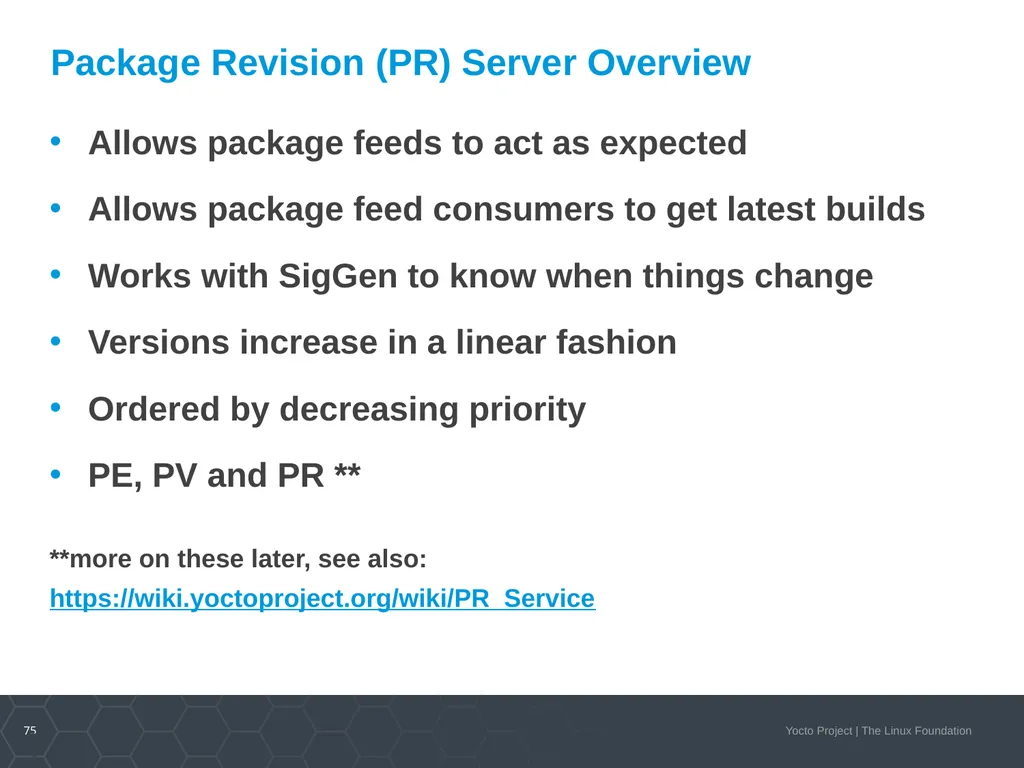 Package Revision (PR) Server Overview

• Allows package feeds to act as expected

• Allows package feed consumers to get latest builds

• Works with SigGen to know when things change

• Versions increase in a linear fashion

• Ordered by decreasing priority

• PE, PV and PR **

**more on these later, see also:
https://wiki.yoctoproject.org/wiki/PR_Service

75

Yocto Project | The Linux Foundation